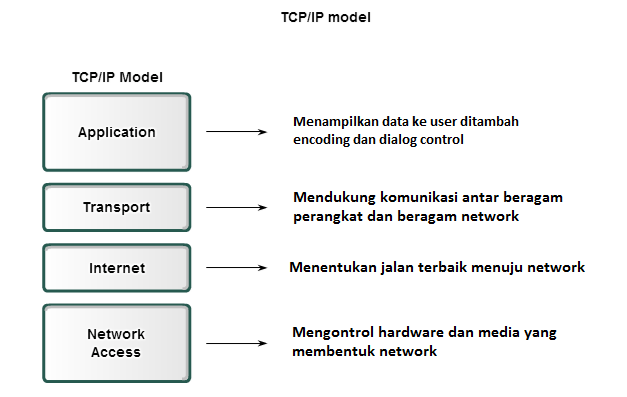 TCP/IP model

TCP/IP Model

Application

Menampilkan data ke user ditambah encoding dan dialog control

Transport

Mendukung komunikasi antar beragam perangkat dan beragam network

Internet

Menentukan jalan terbaik menuju network

Network Access

Mengontrol hardware dan media yang membentuk network